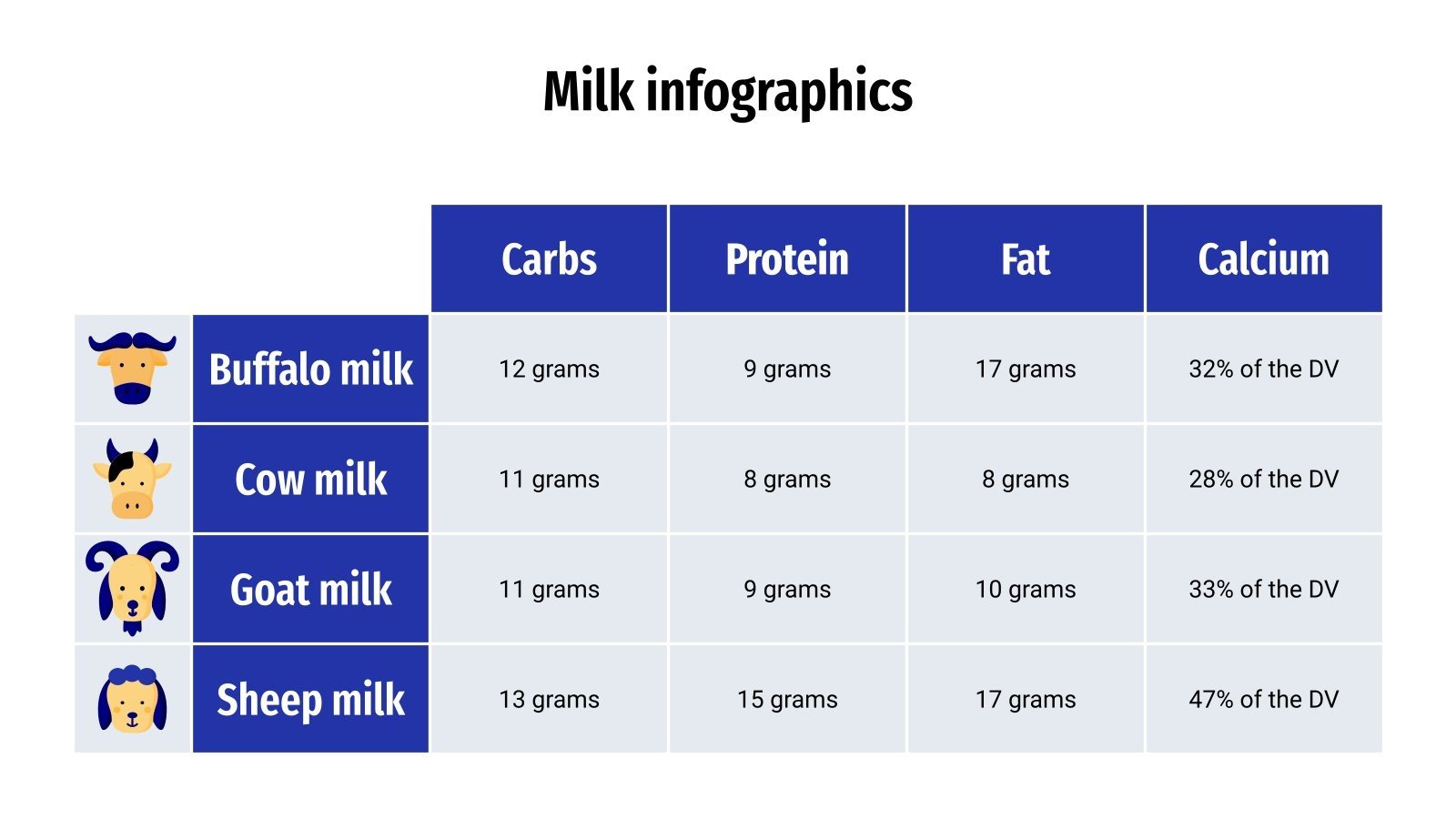 Milk infographics

| | Carbs | Protein | Fat | Calcium |
|---|---|---|---|---|
| Buffalo milk | 12 grams | 9 grams | 17 grams | 32% of the DV |
| Cow milk | 11 grams | 8 grams | 8 grams | 28% of the DV |
| Goat milk | 11 grams | 9 grams | 10 grams | 33% of the DV |
| Sheep milk | 13 grams | 15 grams | 17 grams | 47% of the DV |